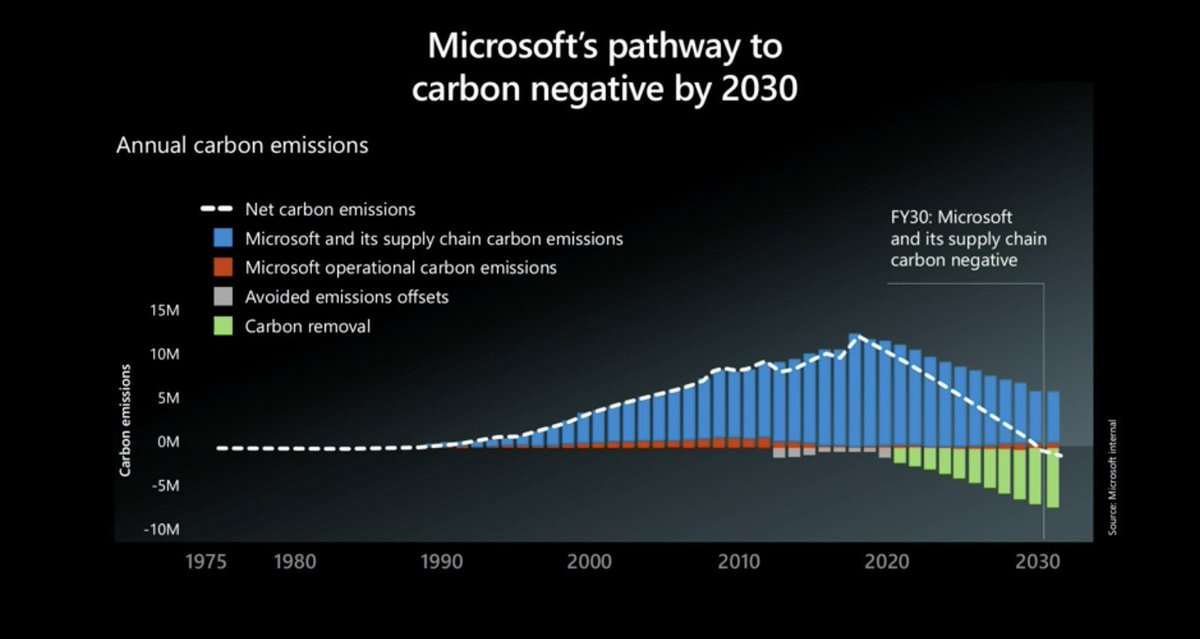 Microsoft's pathway to carbon negative by 2030

Annual carbon emissions

Net carbon emissions
Microsoft and its supply chain carbon emissions
Microsoft operational carbon emissions
Avoided emissions offsets
Carbon removal

FY30: Microsoft and its supply chain carbon negative

Carbon emissions

15M
10M
5M
0M
-5M
-10M

1975
1980
1990
2000
2010
2020
2030

Source: Microsoft internal